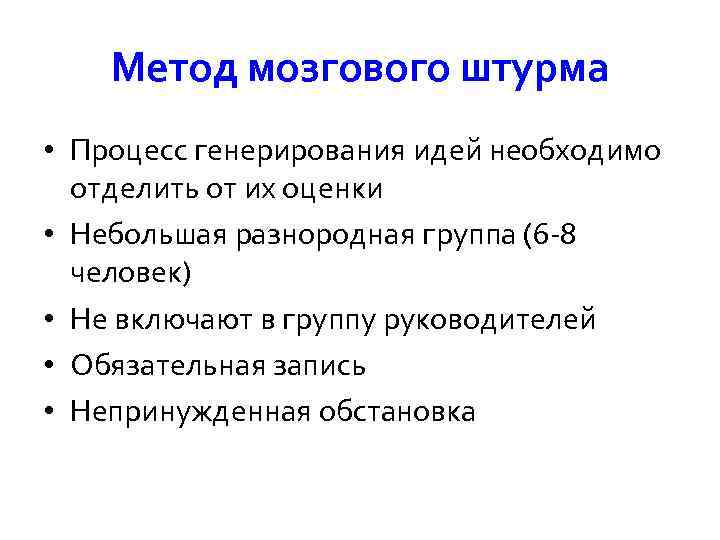 Метод мозгового штурма

• Процесс генерирования идей необходимо отделить от их оценки
• Небольшая разнородная группа (6-8 человек)
• Не включают в группу руководителей
• Обязательная запись
• Непринужденная обстановка